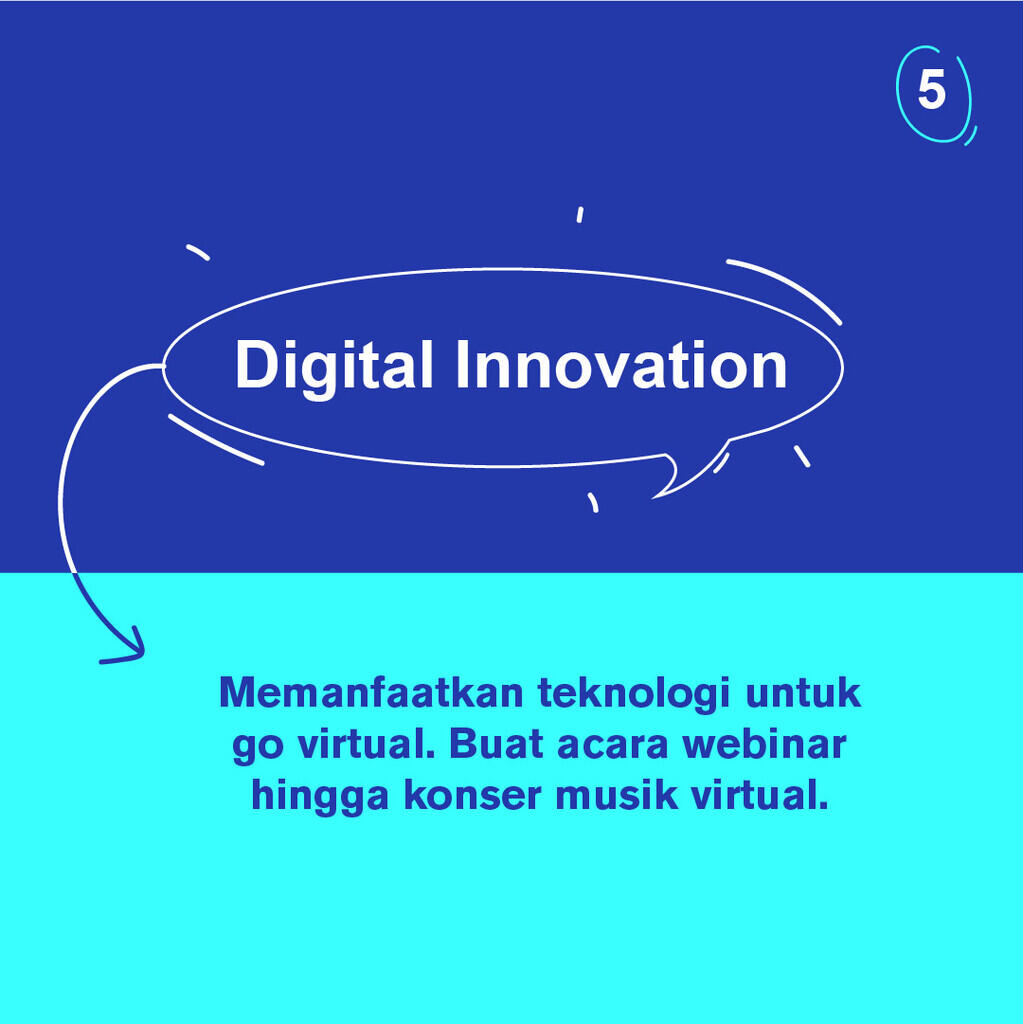 5

Digital Innovation

Memanfaatkan teknologi untuk go virtual. Buat acara webinar hingga konser musik virtual.